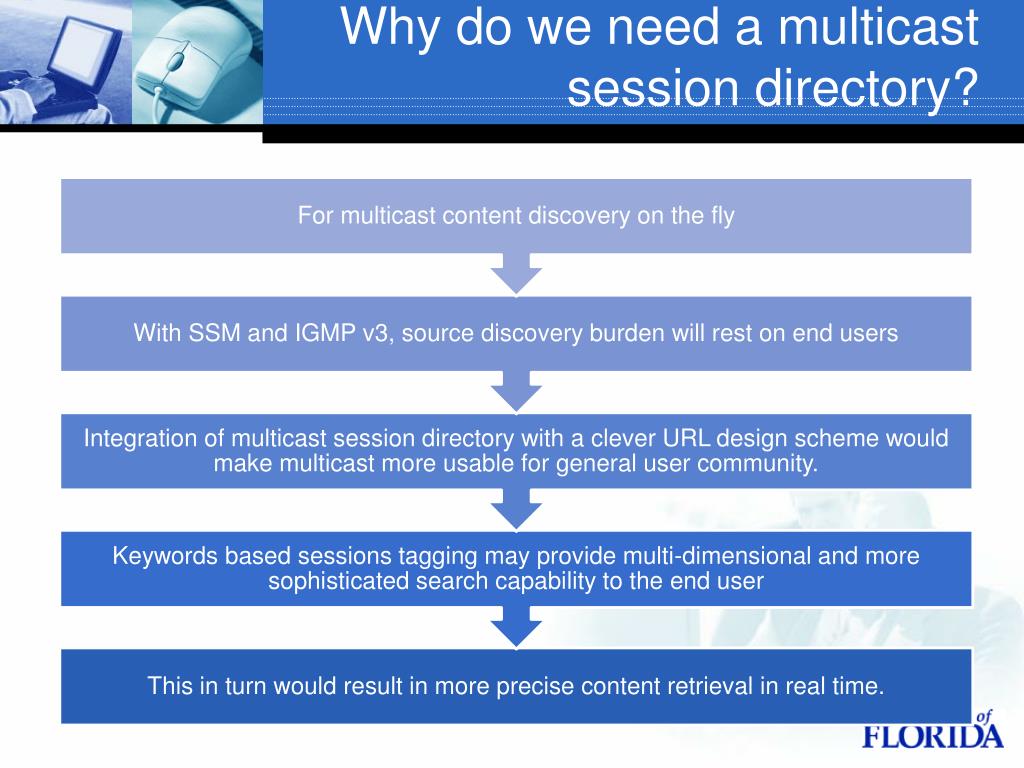 Why do we need a multicast session directory?

For multicast content discovery on the fly

With SSM and IGMP v3, source discovery burden will rest on end users

Integration of multicast session directory with a clever URL design scheme would make multicast more usable for general user community.

Keywords based sessions tagging may provide multi-dimensional and more sophisticated search capability to the end user

This in turn would result in more precise content retrieval in real time.

of
FLORIDA